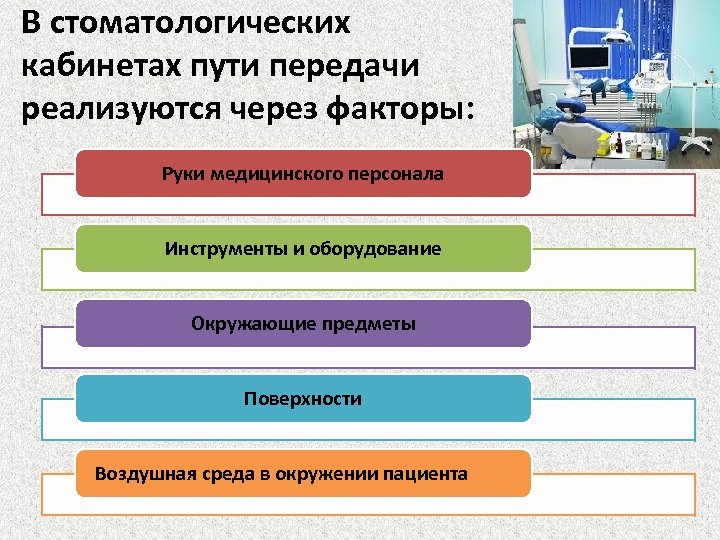 В стоматологических кабинетах пути передачи реализуются через факторы:

Руки медицинского персонала

Инструменты и оборудование

Окружающие предметы

Поверхности

Воздушная среда в окружении пациента